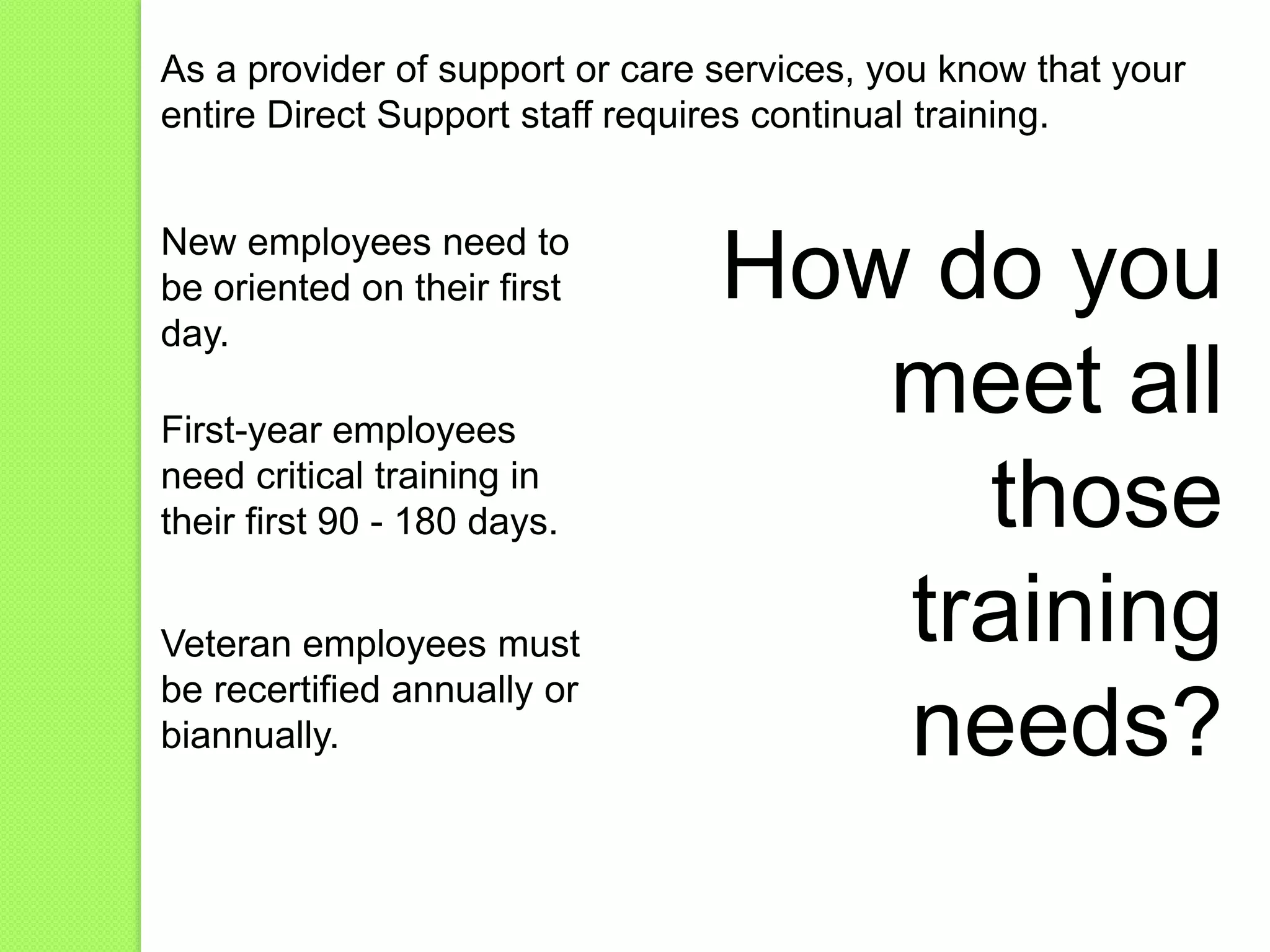 As a provider of support or care services, you know that your entire Direct Support staff requires continual training.

New employees need to be oriented on their first day.

First-year employees need critical training in their first 90 - 180 days.

Veteran employees must be recertified annually or biannually.

How do you meet all those training needs?